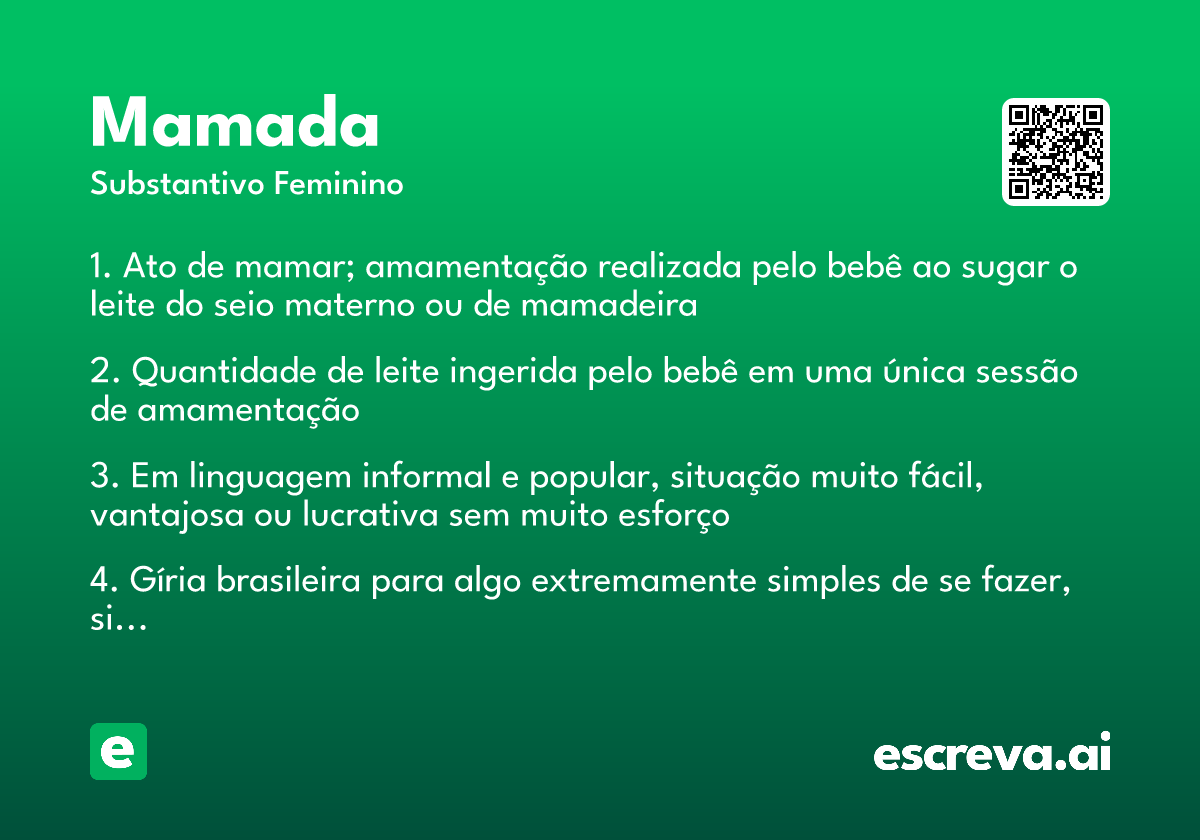 Mamada
Substantivo Feminino

1. Ato de mamar; amamentação realizada pelo bebê ao sugar o leite do seio materno ou de mamadeira

2. Quantidade de leite ingerida pelo bebê em uma única sessão de amamentação

3. Em linguagem informal e popular, situação muito fácil, vantajosa ou lucrativa sem muito esforço

4. Gíria brasileira para algo extremamente simples de se fazer, si...

e

escreva.ai